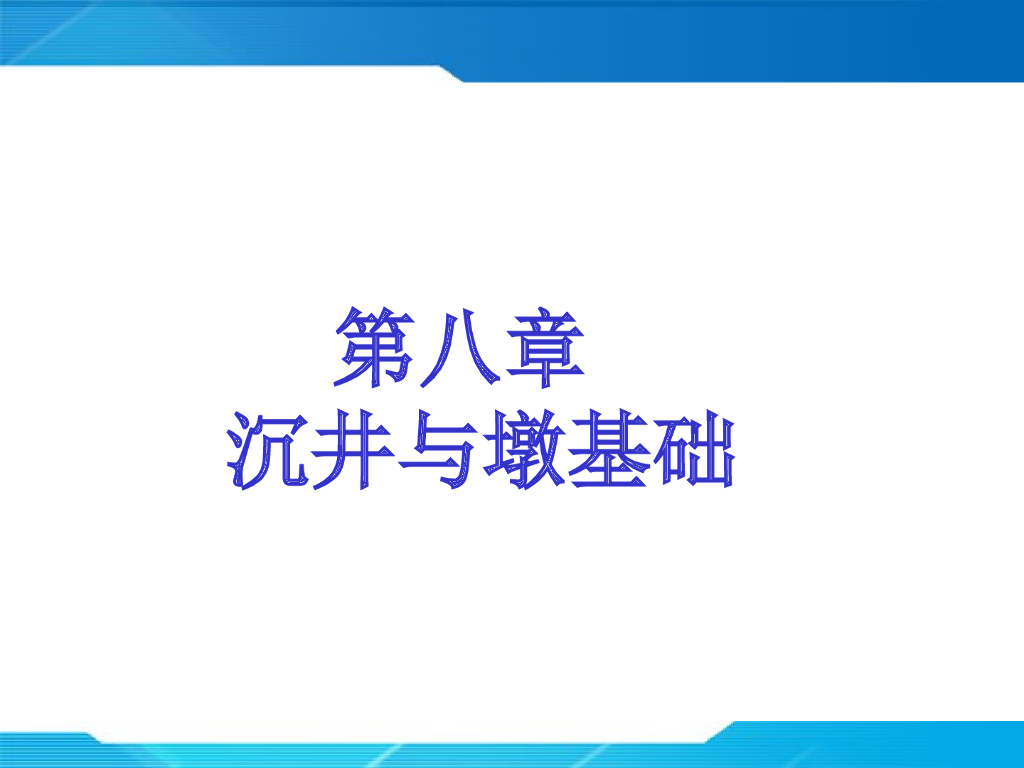 第八章
沉井与墩基础